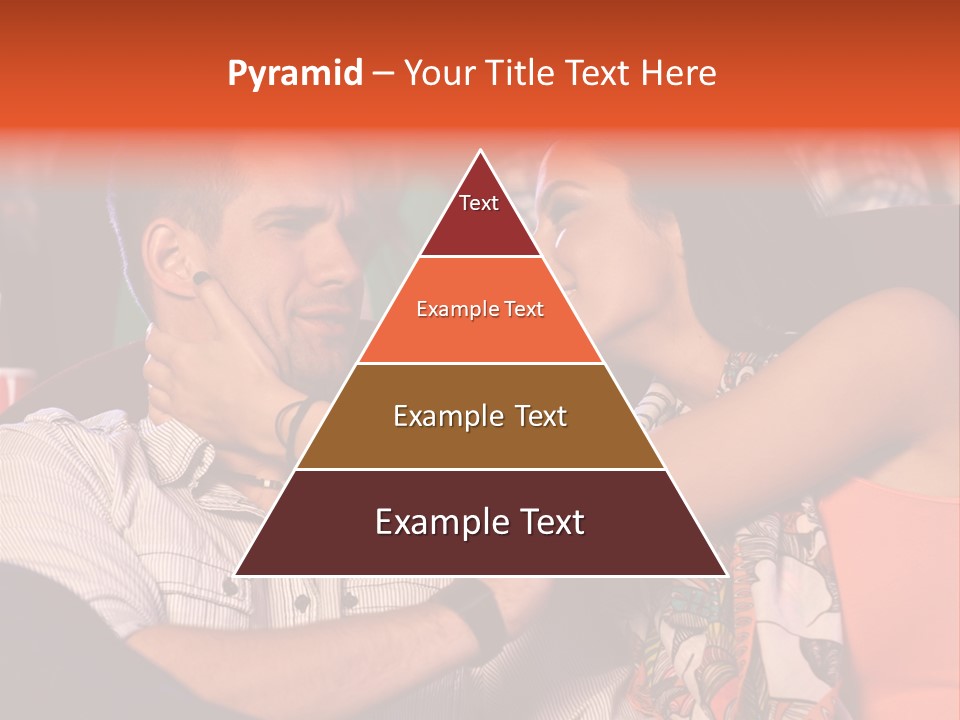 Pyramid – Your Title Text Here

Text

Example Text

Example Text

Example Text